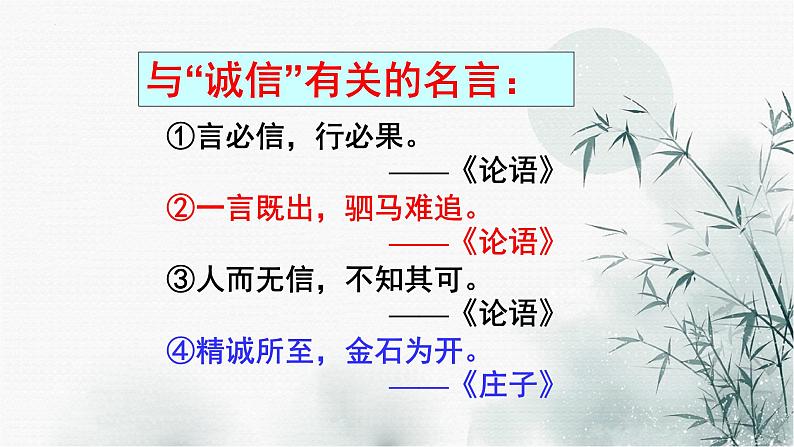 与“诚信”有关的名言：

①言必信，行必果。

——《论语》

②一言既出，驷马难追。

——《论语》

③人而无信，不知其可。

——《论语》

④精诚所至，金石为开。

——《庄子》